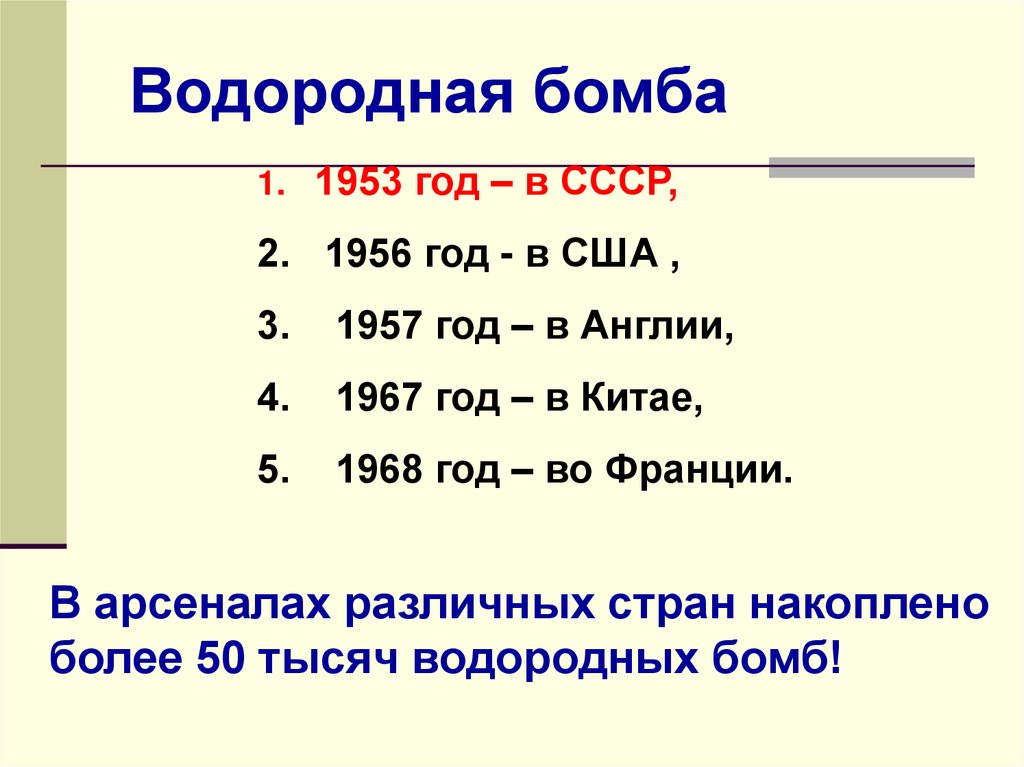 Водородная бомба

1. 1953 год – в СССР,

2. 1956 год - в США ,

3. 1957 год – в Англии,

4. 1967 год – в Китае,

5. 1968 год – во Франции.

В арсеналах различных стран накоплено более 50 тысяч водородных бомб!